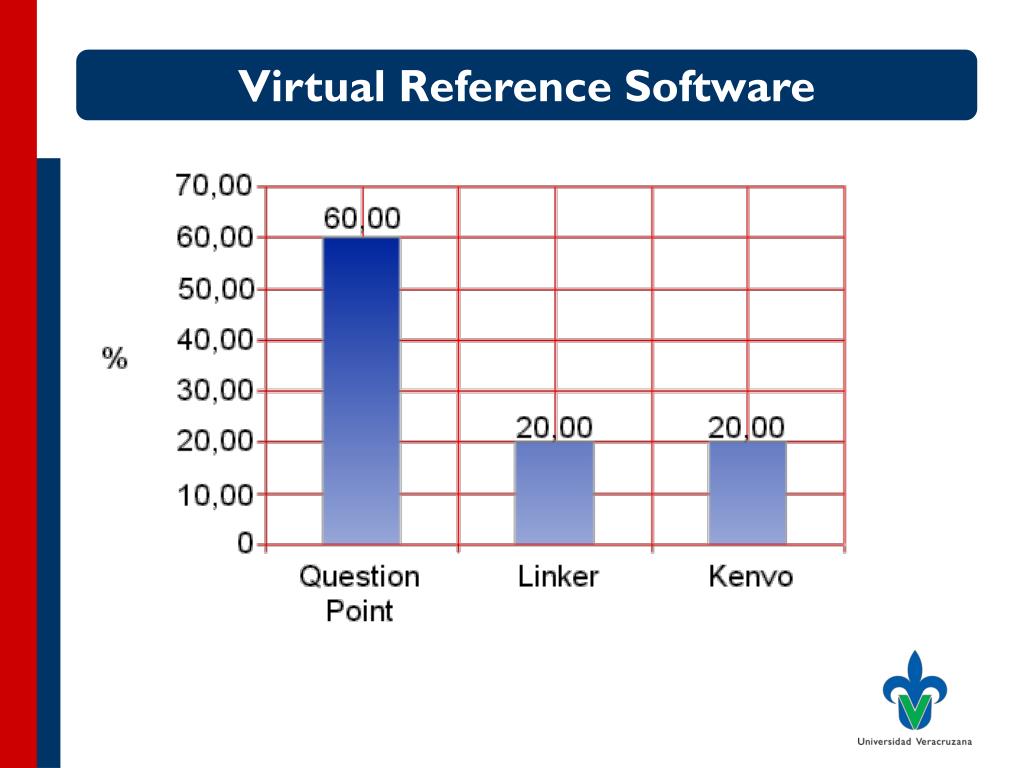 Virtual Reference Software

70,00
60,00
50,00
40,00
30,00
20,00
10,00
0

%

60,00
20,00
20,00

Question Point
Linker
Kenvo

Universidad Veracruzana